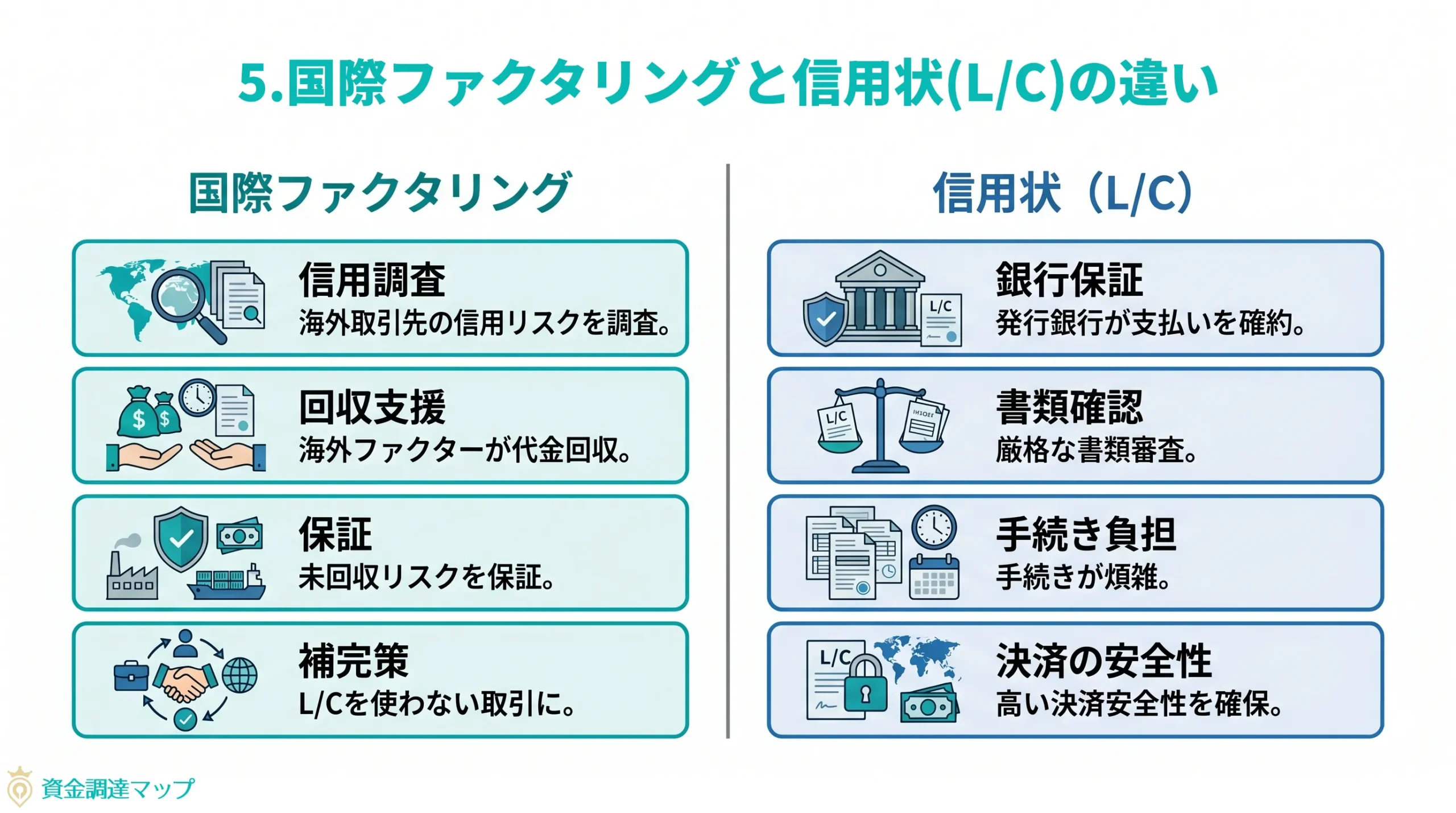 5.国際ファクタリングと信用状(L/C)の違い

国際ファクタリング

信用調査
海外取引先の信用リスクを調査。

回収支援
海外ファクターが代金回収。

保証
未回収リスクを保証。

補完策
L/Cを使わない取引に。

信用状（L/C）

L/C

銀行保証
発行銀行が支払いを確約。

L/C

書類確認
厳格な書類審査。

手続き負担
手続きが煩雑。

L/C

決済の安全性
高い決済安全性を確保。

資金調達マップ